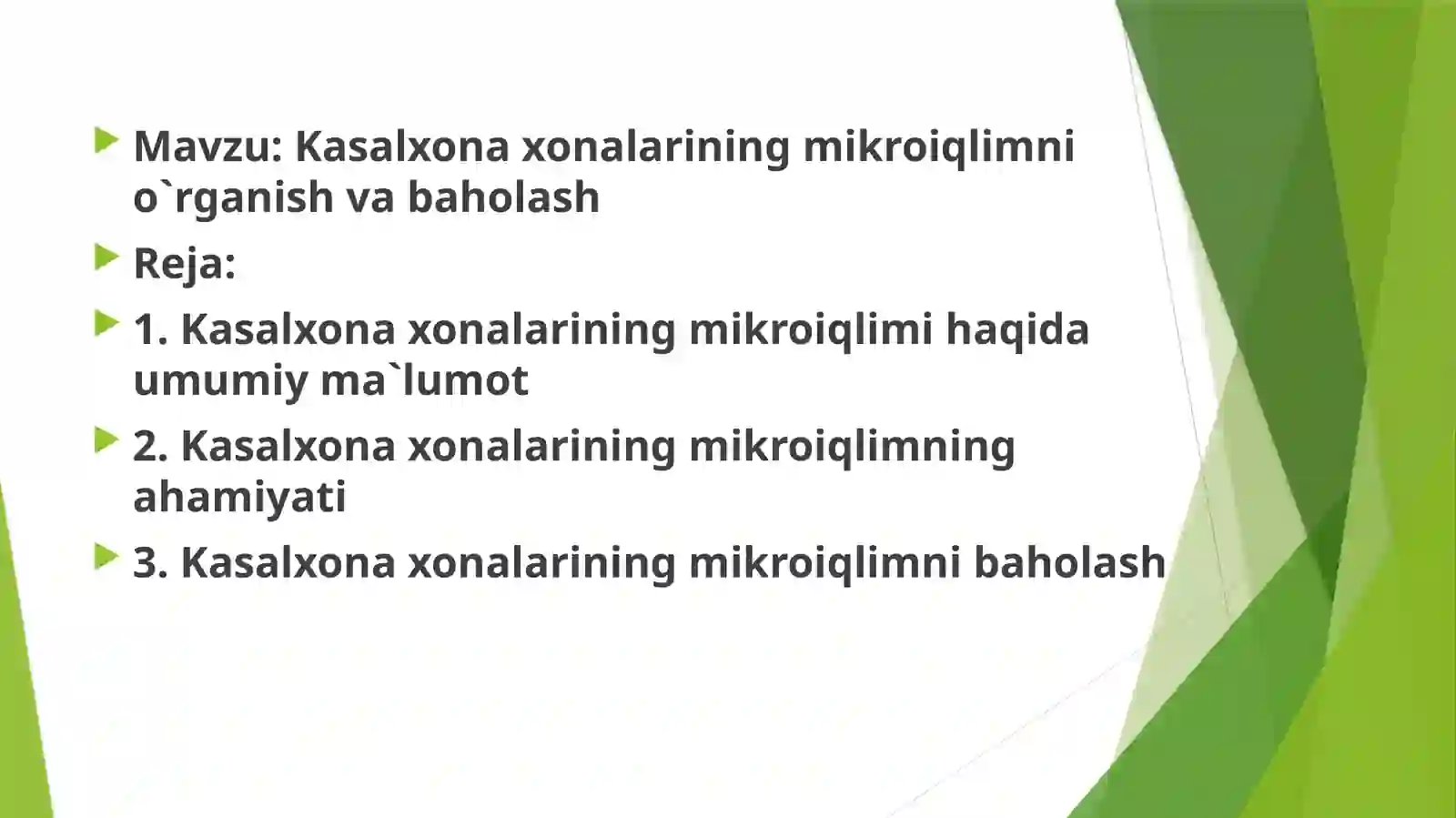 Mavzu: Kasalxona xonalarining mikroiqlimni o`rganish va baholash

Reja:

1. Kasalxona xonalarining mikroiqlimi haqida umumiy ma`lumot

2. Kasalxona xonalarining mikroiqlimning ahamiyati

3. Kasalxona xonalarining mikroiqlimni baholash